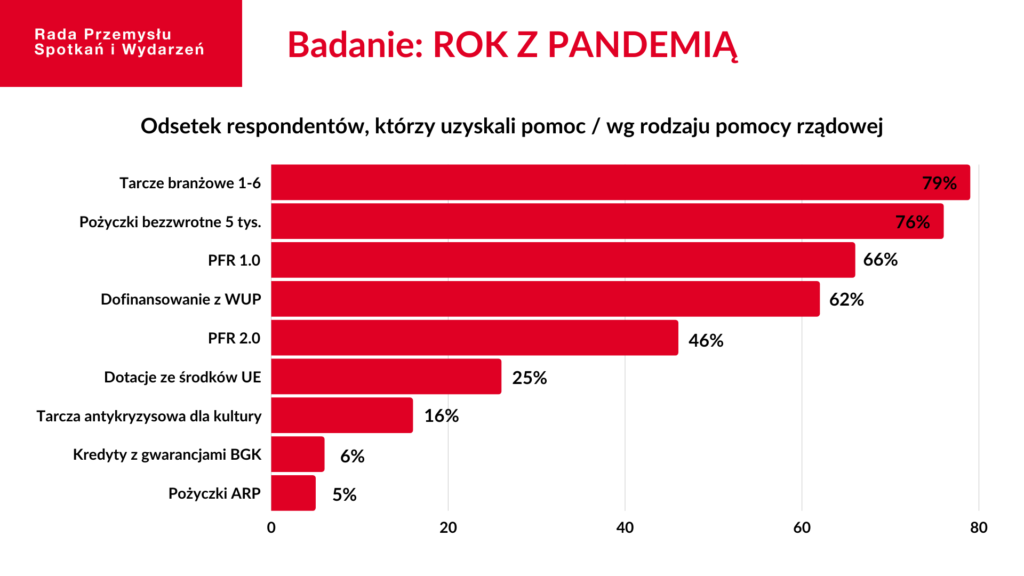 Rada Przemysłu
Spotkań i Wydarzeń

Badanie: ROK Z PANDEMIĄ

Odsetek respondentów, którzy uzyskali pomoc / wg rodzaju pomocy rządowej

Tarcze branżowe 1-6 79%
Pożyczki bezzwrotne 5 tys. 76%
PFR 1.0 66%
Dofinansowanie z WUP 62%
PFR 2.0 46%
Dotacje ze środków UE 25%
Tarcza antykryzysowa dla kultury 16%
Kredyty z gwarancjami BGK 6%
Pożyczki ARP 5%

0 20 40 60 80